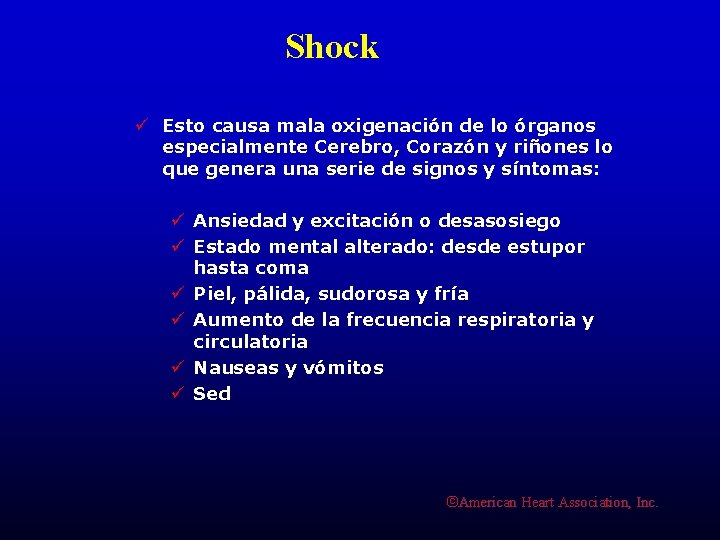 Shock

✓ Esto causa mala oxigenación de lo órganos especialmente Cerebro, Corazón y riñones lo que genera una serie de signos y síntomas:

✓ Ansiedad y excitación o desasosiego
✓ Estado mental alterado: desde estupor hasta coma
✓ Piel, pálida, sudorosa y fría
✓ Aumento de la frecuencia respiratoria y circulatoria
✓ Nauseas y vómitos
✓ Sed

©American Heart Association, Inc.